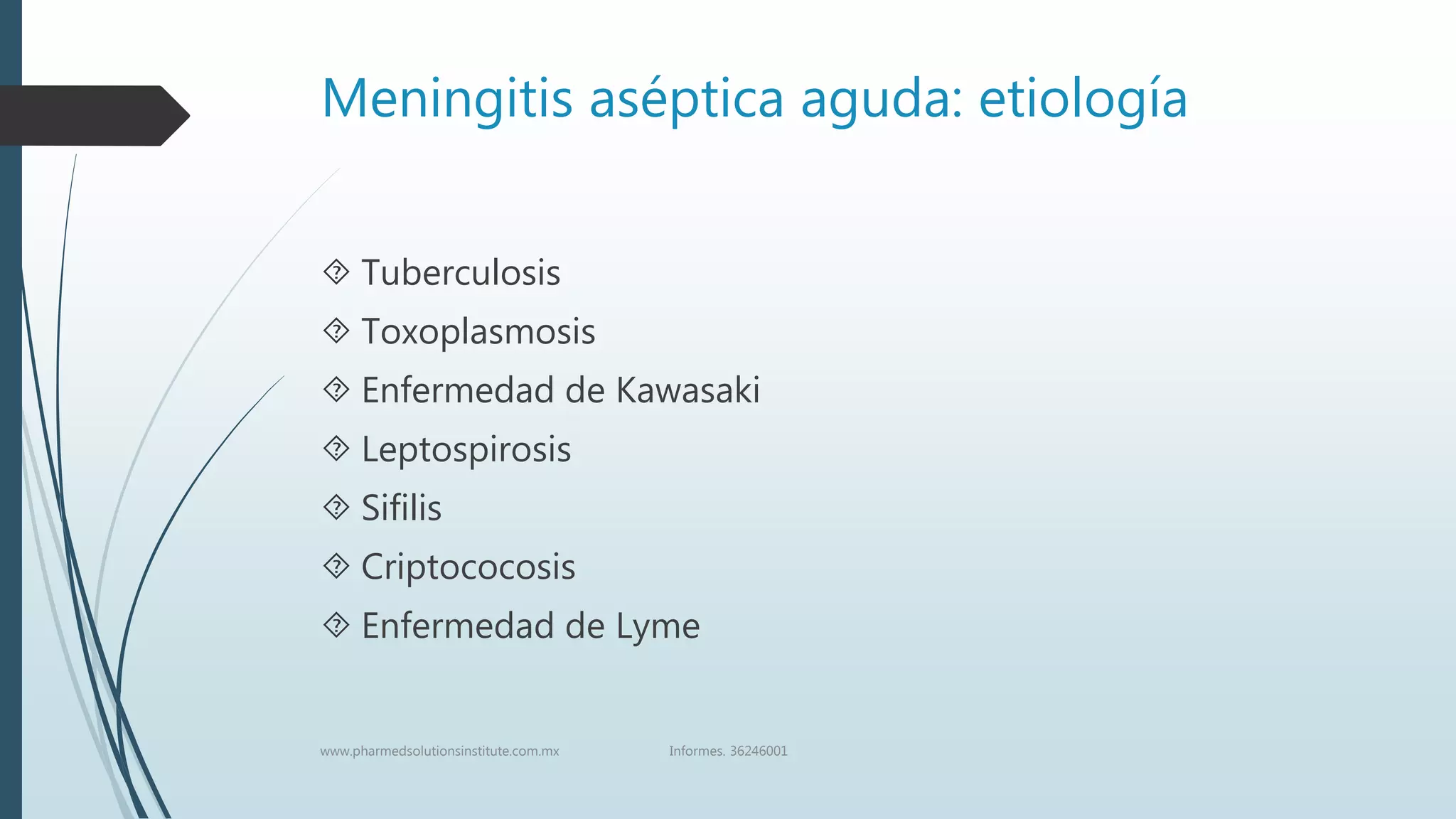 Meningitis aséptica aguda: etiología

Tuberculosis
Toxoplasmosis
Enfermedad de Kawasaki
Leptospirosis
Sifilis
Criptococosis
Enfermedad de Lyme

www.pharmedsolutionsinstitute.com.mx Informes. 36246001